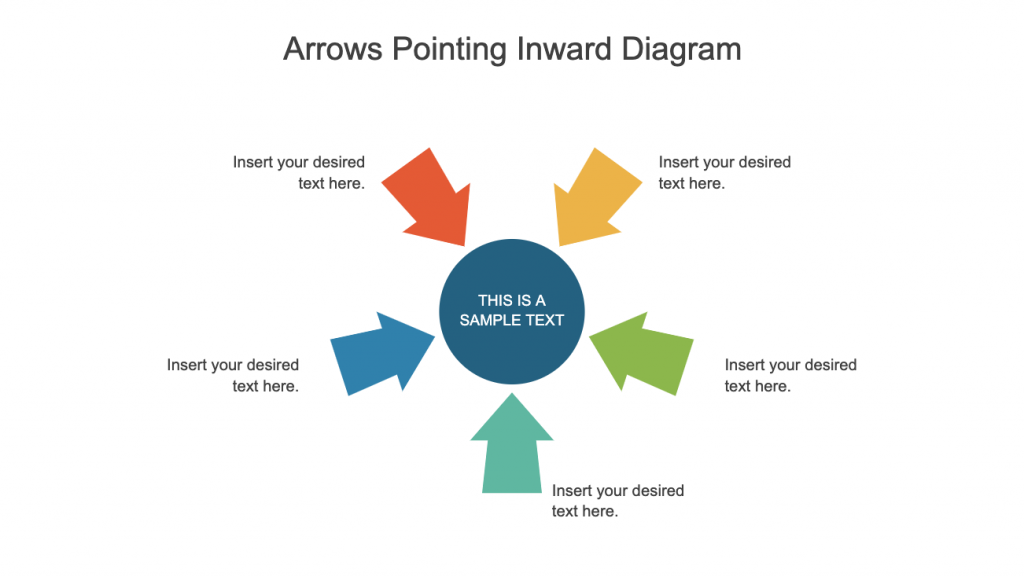 Arrows Pointing Inward Diagram

Insert your desired text here.

Insert your desired text here.

THIS IS A SAMPLE TEXT

Insert your desired text here.

Insert your desired text here.

Insert your desired text here.